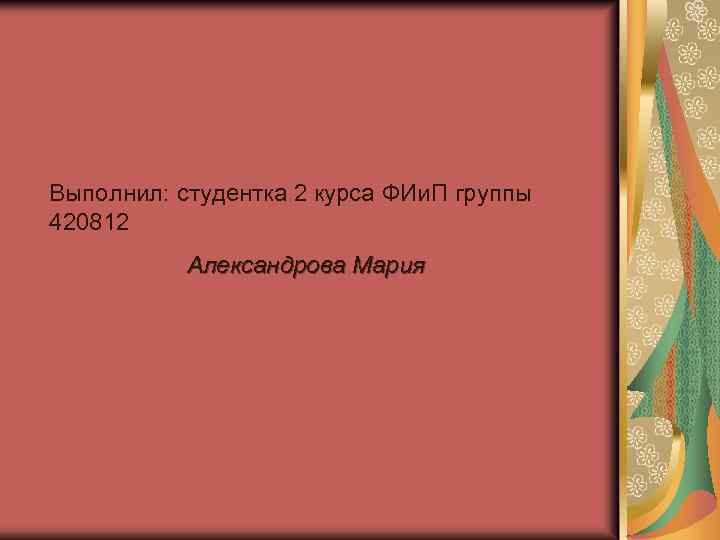 Выполнил: студентка 2 курса ФИиП группы 420812

Александрова Мария